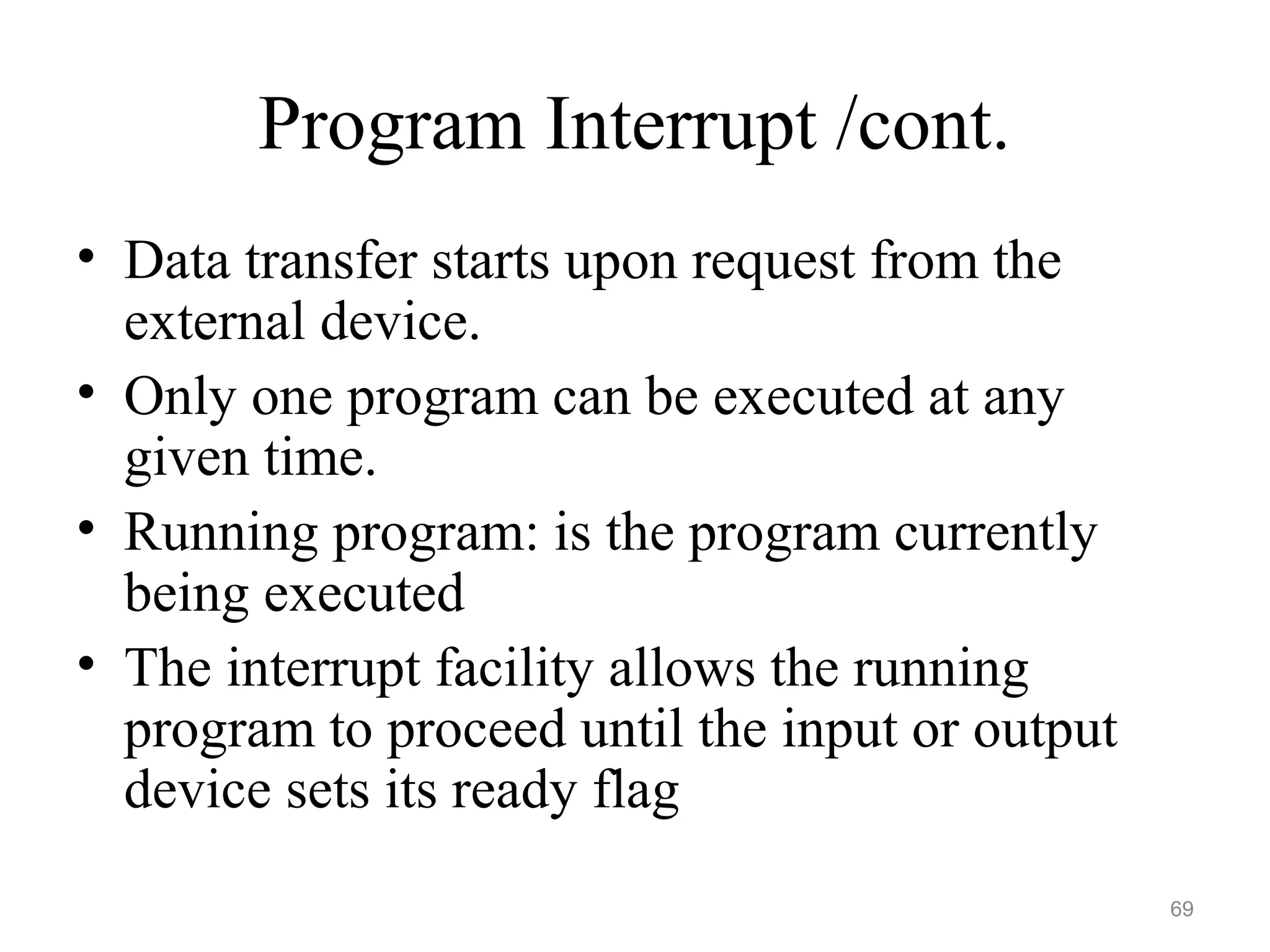 Program Interrupt /cont.

• Data transfer starts upon request from the external device.
• Only one program can be executed at any given time.
• Running program: is the program currently being executed
• The interrupt facility allows the running program to proceed until the input or output device sets its ready flag

69